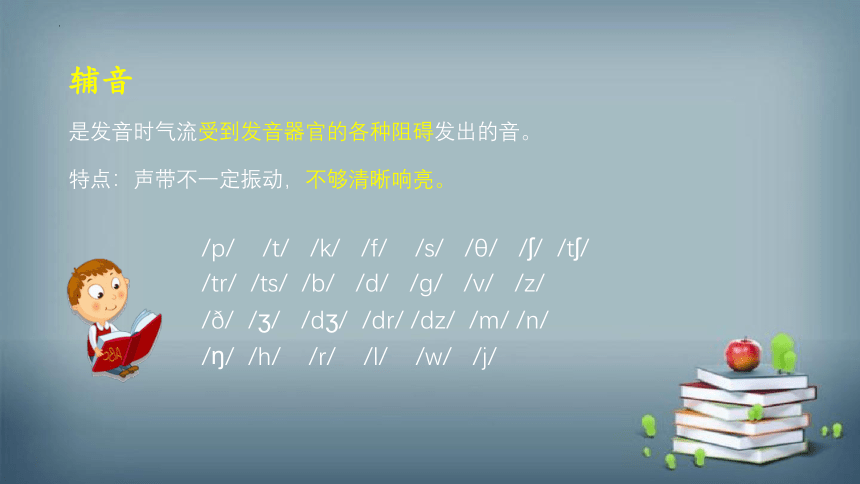 辅音

是发音时气流受到发音器官的各种阻碍发出的音。

特点：声带不一定振动，不够清晰响亮。

/p/ /t/ /k/ /f/ /s/ /θ/ /ʃ/ /tʃ/
/tr/ /ts/ /b/ /d/ /g/ /v/ /z/
/ð/ /ʒ/ /dʒ/ /dr/ /dz/ /m/ /n/
/ŋ/ /h/ /r/ /l/ /w/ /j/